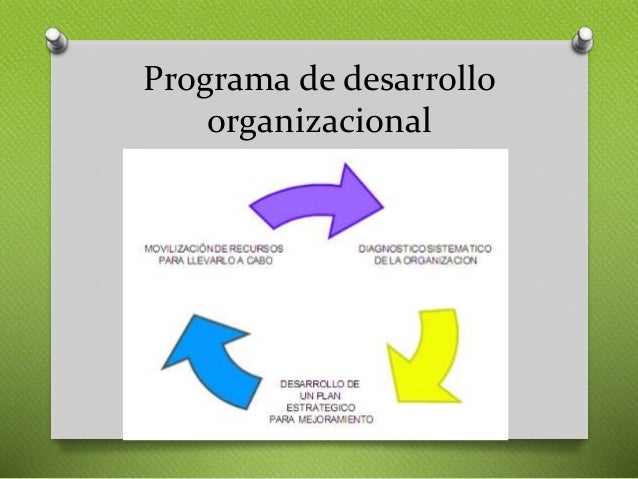 Programa de desarrollo organizacional

MOVILIZACIÓN DE RECURSOS PARA LLEVARLO A CABO

DIAGNOSTICO SISTEMATICO DE LA ORGANIZACION

DESARROLLO DE UN PLAN ESTRATEGICO PARA MEJORAMIENTO